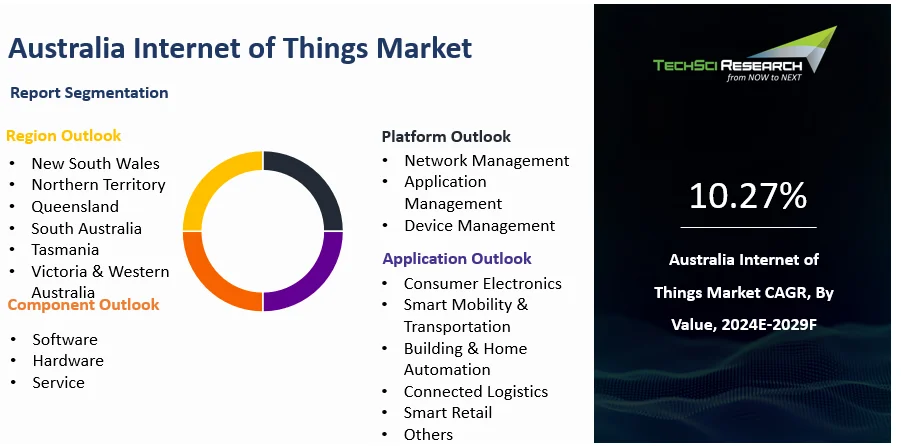 Australia Internet of Things Market

Report Segmentation

Region Outlook
• New South Wales
• Northern Territory
• Queensland
• South Australia
• Tasmania
• Victoria & Western Australia

Component Outlook
• Software
• Hardware
• Service

Platform Outlook
• Network Management
• Application Management
• Device Management

Application Outlook
• Consumer Electronics
• Smart Mobility & Transportation
• Building & Home Automation
• Connected Logistics
• Smart Retail
• Others

TECHSCI RESEARCH
from NOW to NEXT

10.27%

Australia Internet of Things Market CAGR, By Value, 2024E-2029F